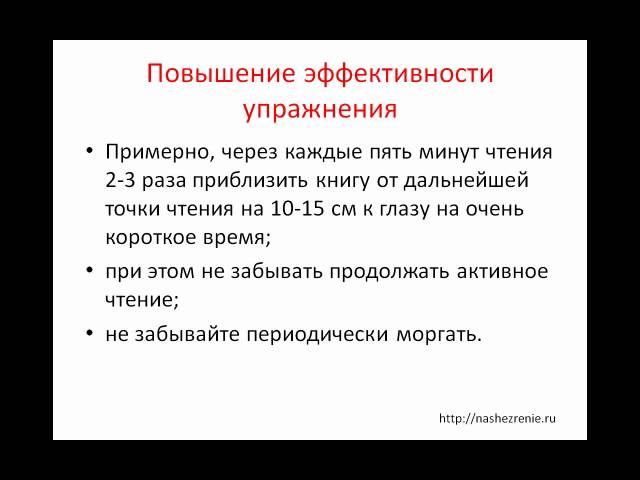 Повышение эффективности упражнения

• Примерно, через каждые пять минут чтения 2-3 раза приблизить книгу от дальнейшей точки чтения на 10-15 см к глазу на очень короткое время;

• при этом не забывать продолжать активное чтение;

• не забывайте периодически моргать.

http://nashezrenie.ru